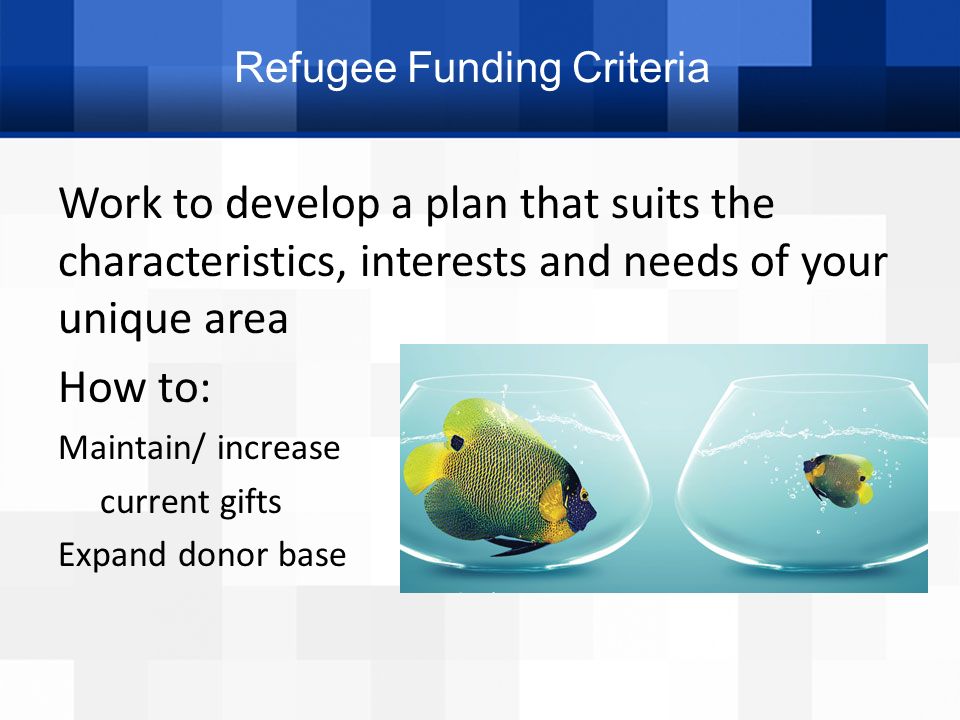 Refugee Funding Criteria

Work to develop a plan that suits the characteristics, interests and needs of your unique area

How to:

Maintain/ increase current gifts

Expand donor base